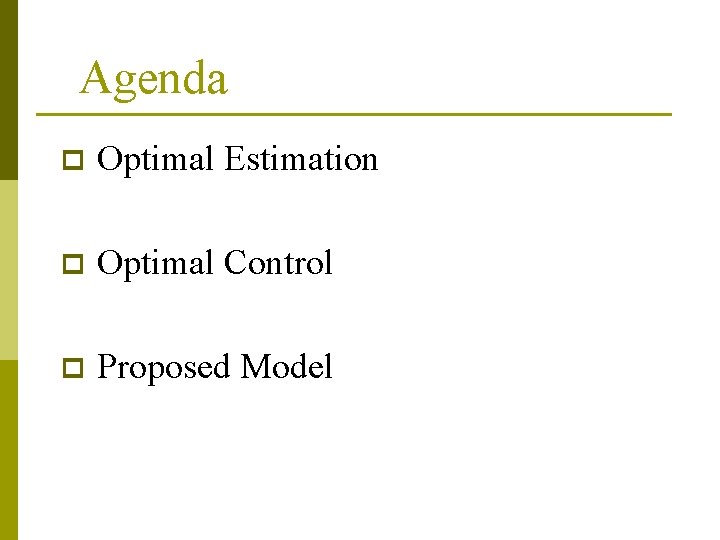 Agenda

Optimal Estimation

Optimal Control

Proposed Model